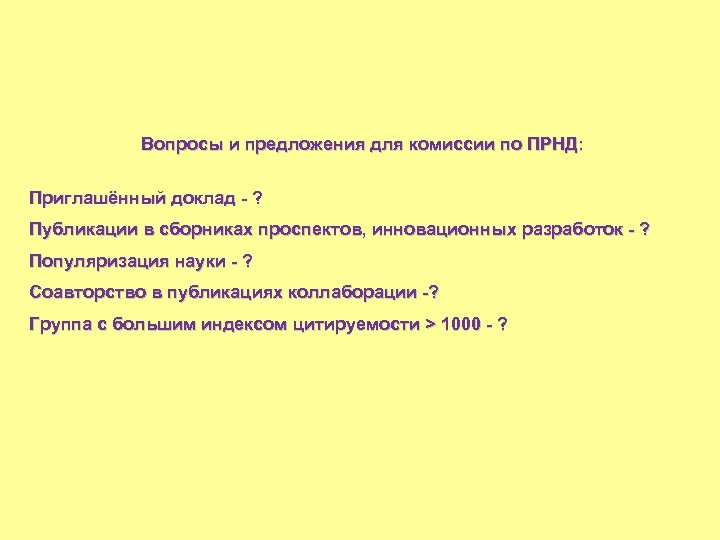 Вопросы и предложения для комиссии по ПРНД:

Приглашённый доклад - ?

Публикации в сборниках проспектов, инновационных разработок - ?

Популяризация науки - ?

Соавторство в публикациях коллаборации -?

Группа с большим индексом цитируемости > 1000 - ?